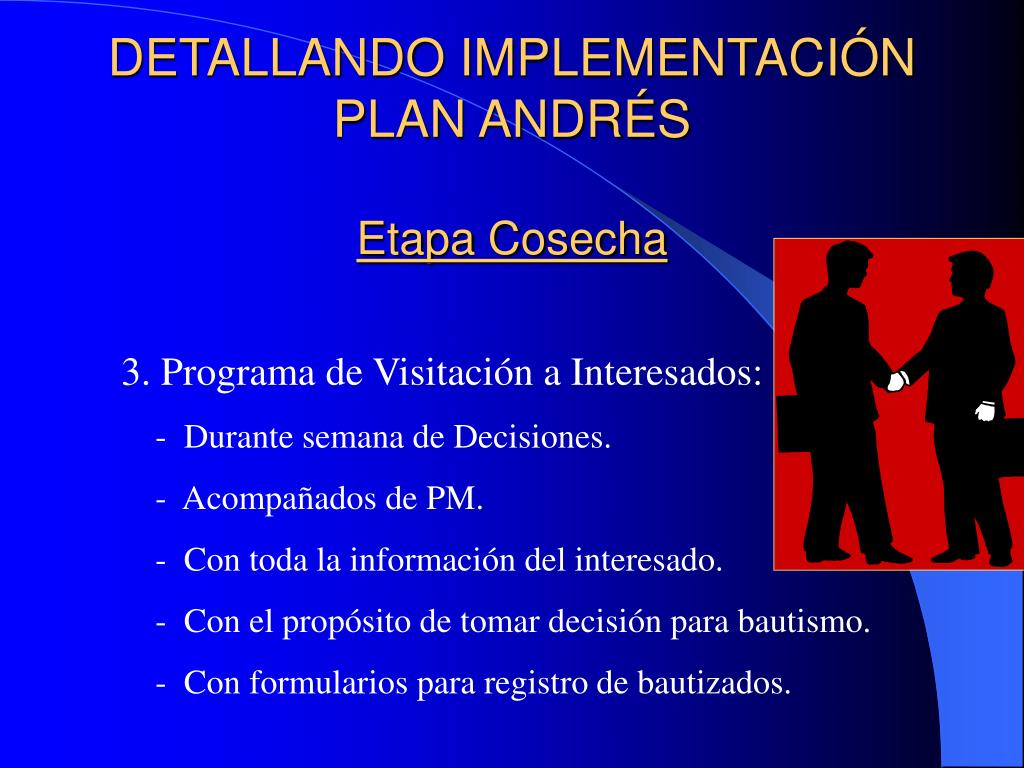 DETALLANDO IMPLEMENTACIÓN PLAN ANDRÉS

Etapa Cosecha

3. Programa de Visitación a Interesados:

- Durante semana de Decisiones.

- Acompañados de PM.

- Con toda la información del interesado.

- Con el propósito de tomar decisión para bautismo.

- Con formularios para registro de bautizados.